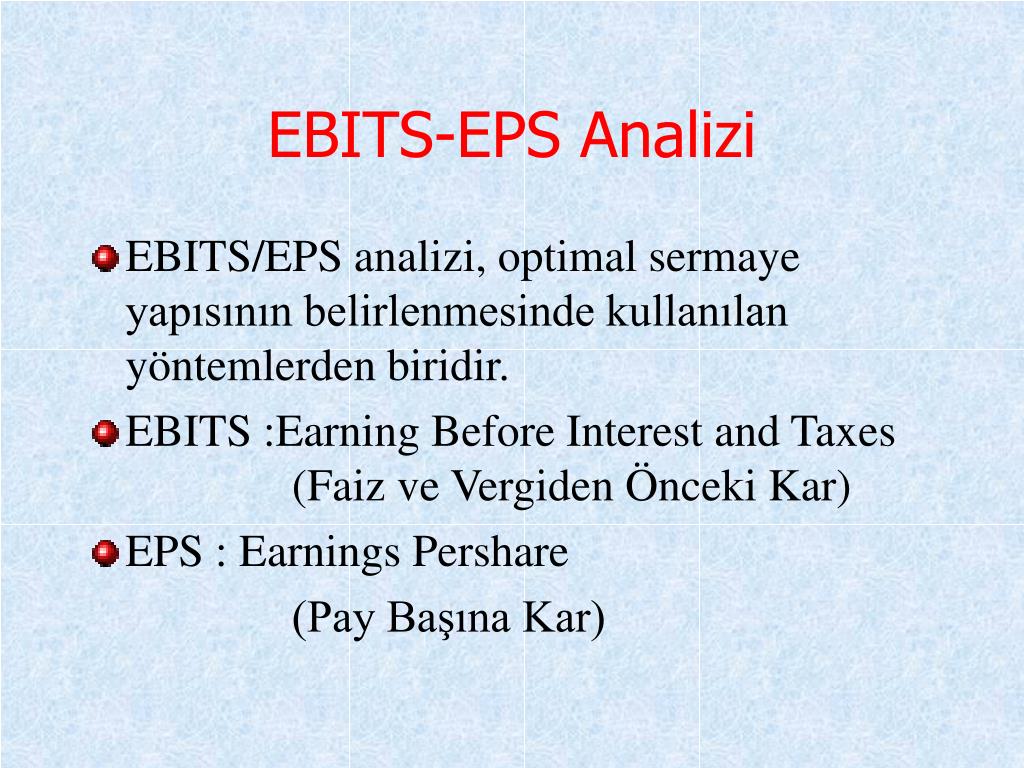 EBITS-EPS Analizi

EBITS/EPS analizi, optimal sermaye yapısının belirlenmesinde kullanılan yöntemlerden biridir.

EBITS :Earning Before Interest and Taxes
(Faiz ve Vergiden Önceki Kar)

EPS : Earnings Pershare
(Pay Başına Kar)